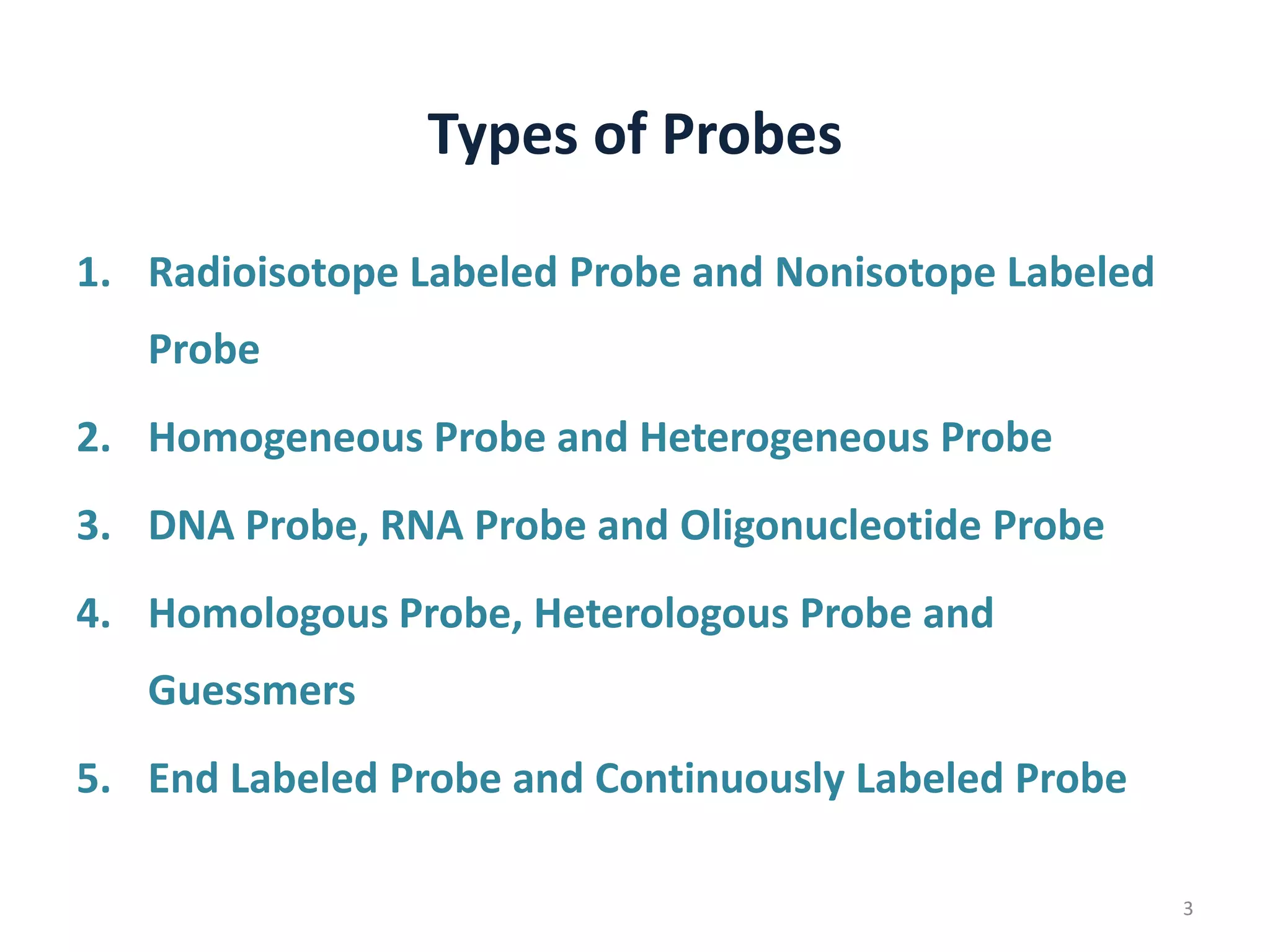 Types of Probes

1. Radioisotope Labeled Probe and Nonisotope Labeled Probe
2. Homogeneous Probe and Heterogeneous Probe
3. DNA Probe, RNA Probe and Oligonucleotide Probe
4. Homologous Probe, Heterologous Probe and Guessmers
5. End Labeled Probe and Continuously Labeled Probe

3